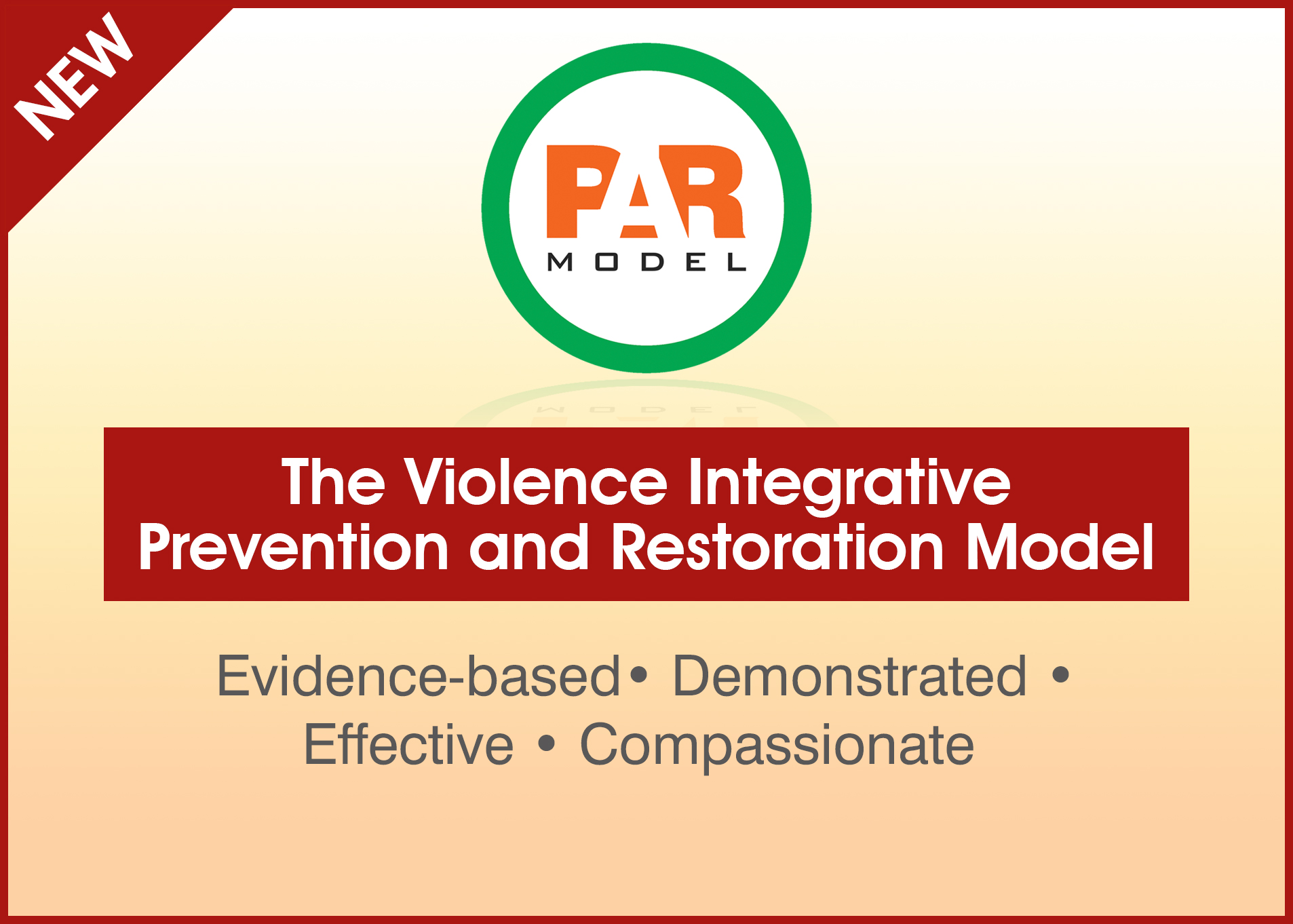 NEW

PAR
MODEL

The Violence Integrative Prevention and Restoration Model

Evidence-based• Demonstrated • Effective • Compassionate